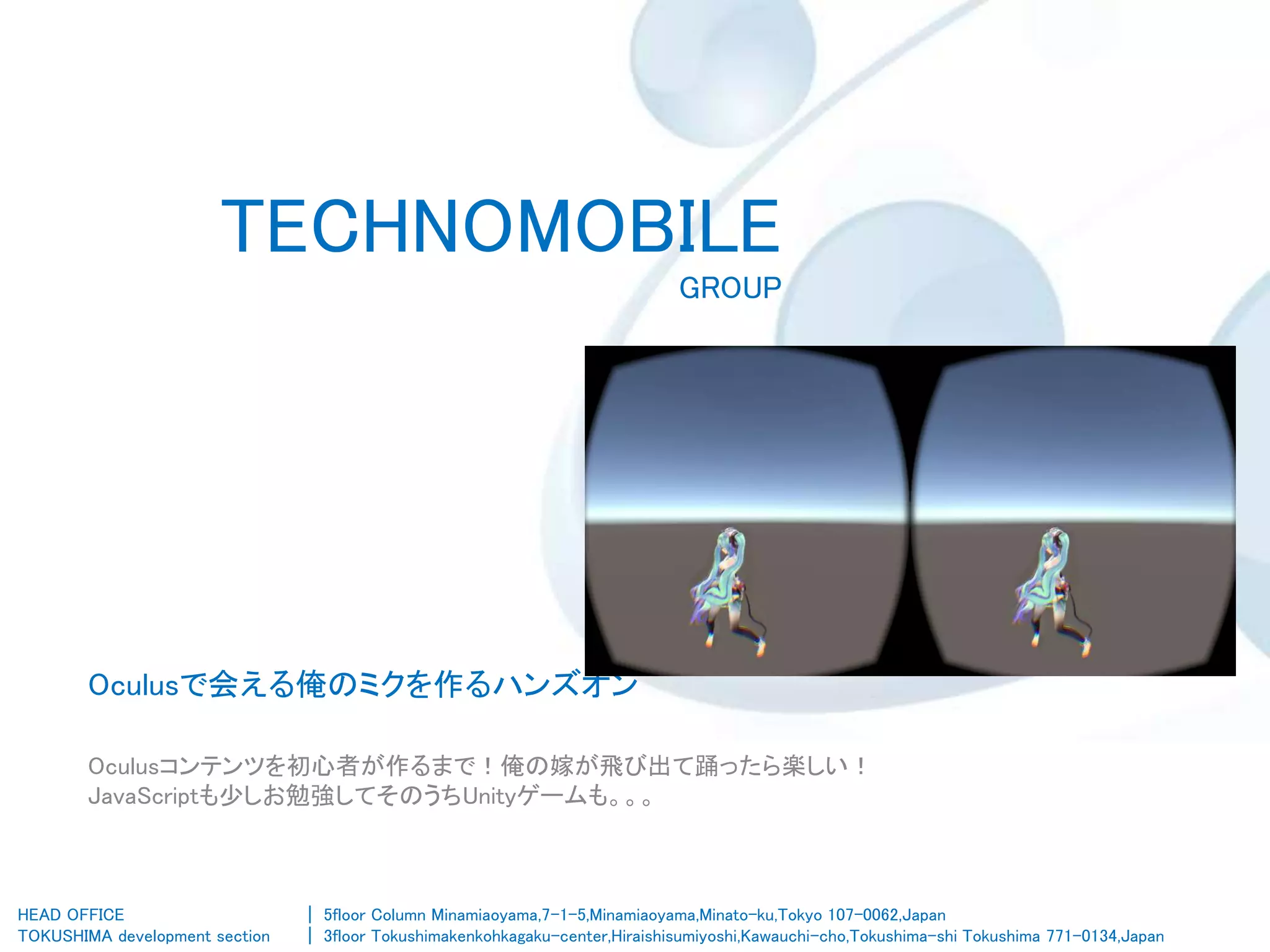 TECHNOMOBILE

GROUP

Oculusで会える俺のミクを作るハンズオン

Oculusコンテンツを初心者が作るまで！俺の嫁が飛び出て踊ったら楽しい！
JavaScriptも少しお勉強してそのうちUnityゲームも。。。

HEAD OFFICE | 5floor Column Minamiaoyama,7-1-5,Minamiaoyama,Minato-ku,Tokyo 107-0062,Japan
TOKUSHIMA development section | 3floor Tokushimakenkohkagaku-center,Hiraishisumiyoshi,Kawauchi-cho,Tokushima-shi Tokushima 771-0134,Japan